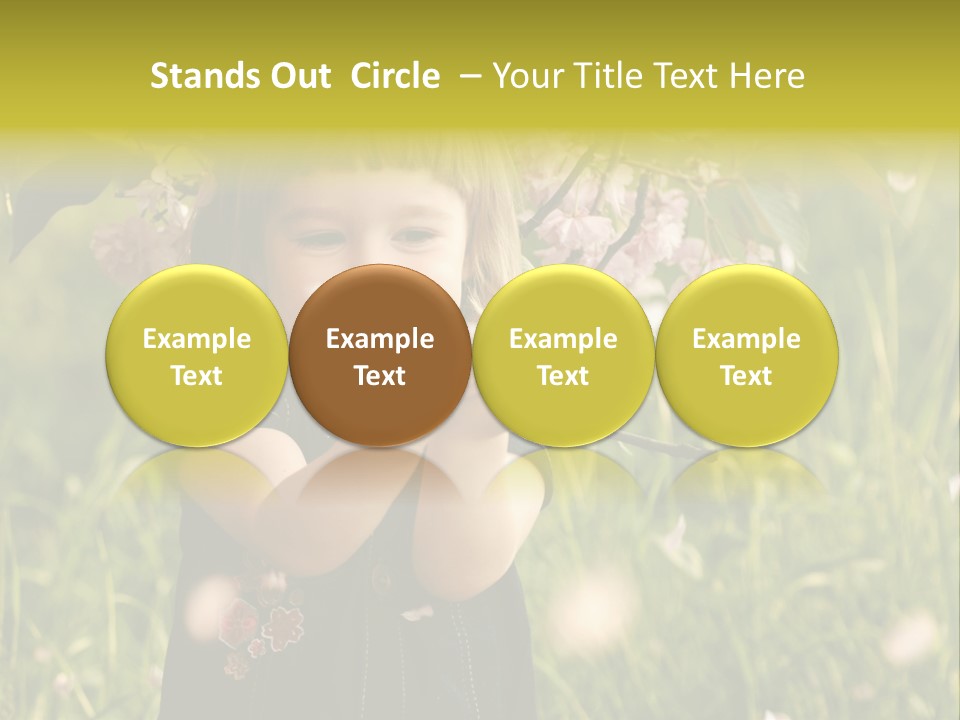 Stands Out Circle – Your Title Text Here

Example Text

Example Text

Example Text

Example Text